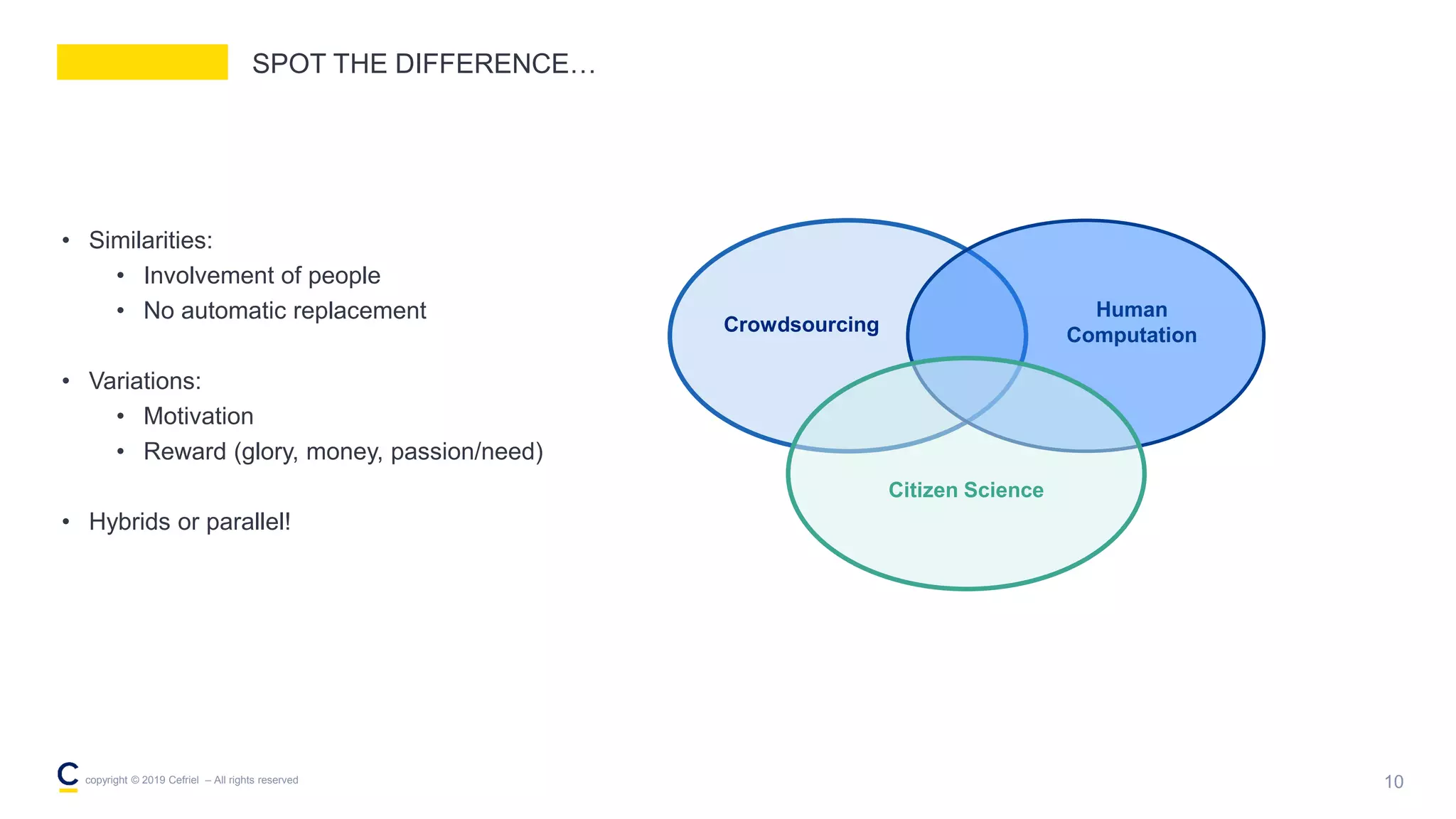 SPOT THE DIFFERENCE…

• Similarities:
  • Involvement of people
  • No automatic replacement

• Variations:
  • Motivation
  • Reward (glory, money, passion/need)

• Hybrids or parallel!

Crowdsourcing

Human Computation

Citizen Science

C copyright © 2019 Cefriel – All rights reserved

10